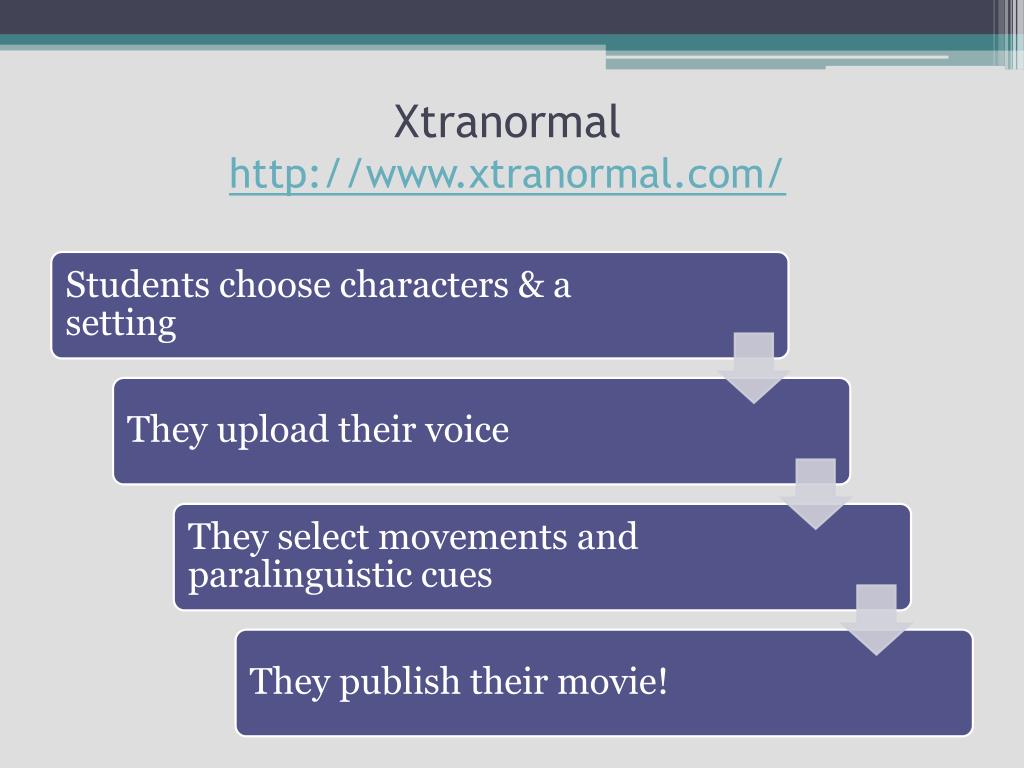 Xtranormal
http://www.xtranormal.com/

Students choose characters & a setting

They upload their voice

They select movements and paralinguistic cues

They publish their movie!